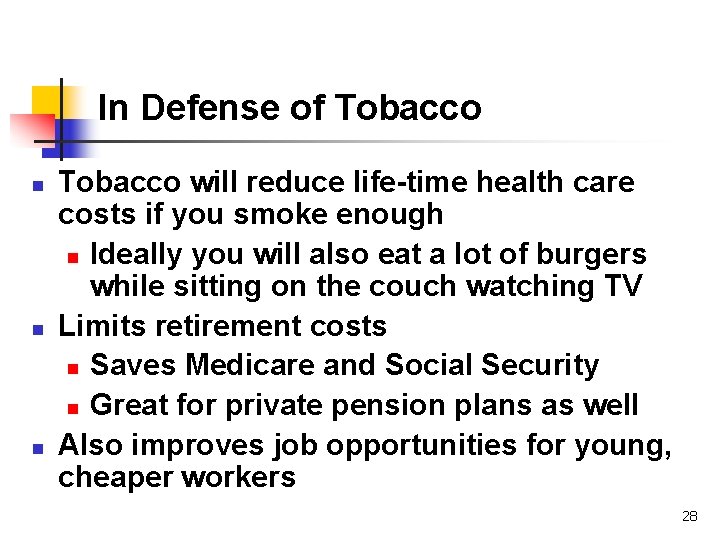 In Defense of Tobacco

- Tobacco will reduce life-time health care costs if you smoke enough
  - Ideally you will also eat a lot of burgers while sitting on the couch watching TV
- Limits retirement costs
  - Saves Medicare and Social Security
  - Great for private pension plans as well
- Also improves job opportunities for young, cheaper workers

28